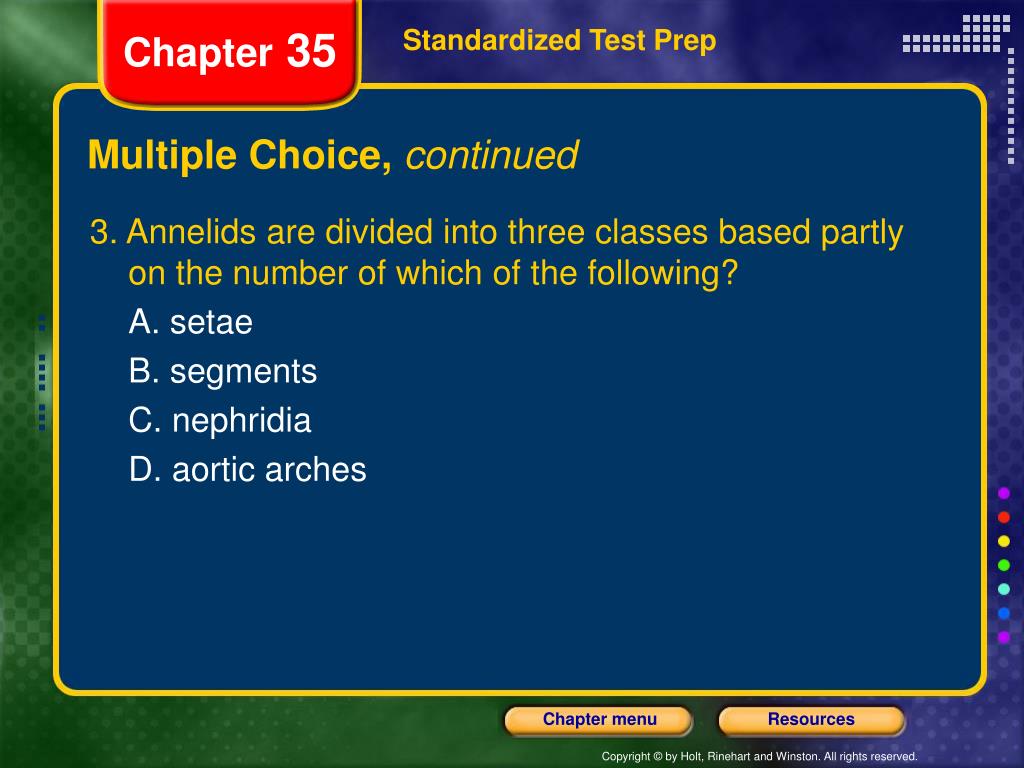 Chapter 35

Standardized Test Prep

Multiple Choice, continued

3. Annelids are divided into three classes based partly on the number of which of the following?

A. setae

B. segments

C. nephridia

D. aortic arches

Chapter menu

Resources

Copyright © by Holt, Rinehart and Winston. All rights reserved.